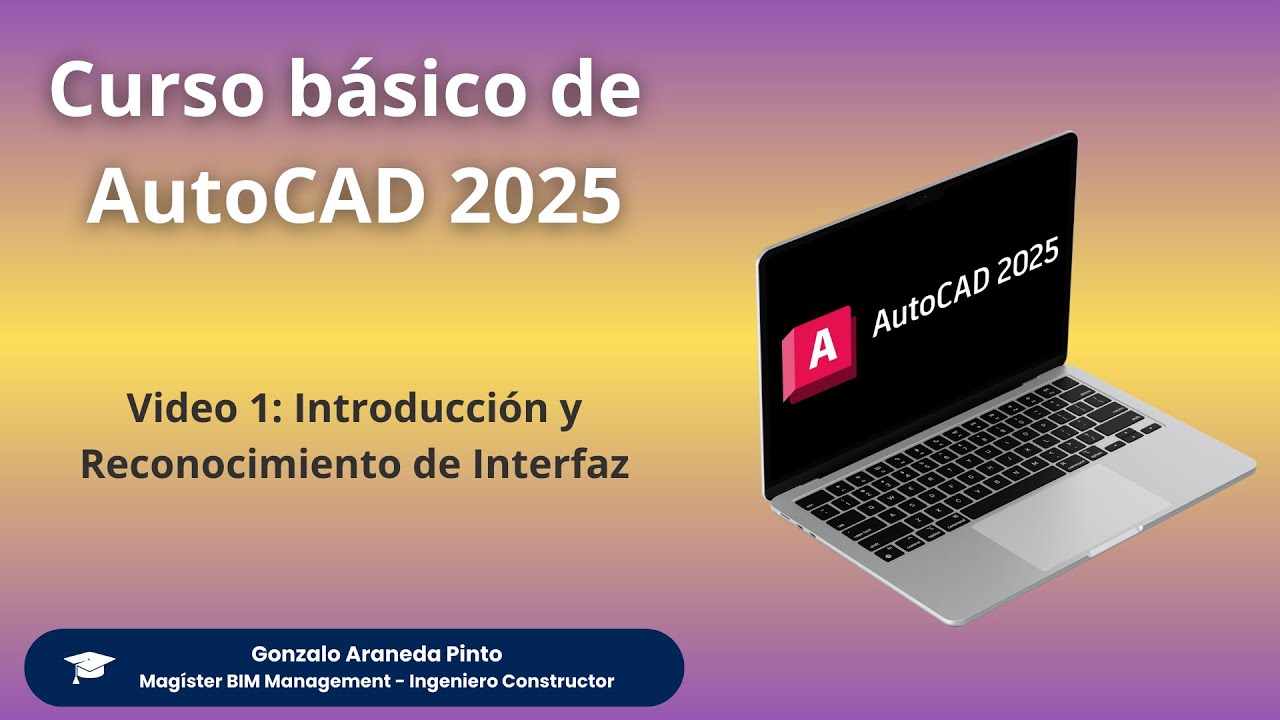 Curso básico de AutoCAD 2025

Video 1: Introducción y Reconocimiento de Interfaz

A AutoCAD 2025

Gonzalo Araneda Pinto
Magíster BIM Management - Ingeniero Constructor